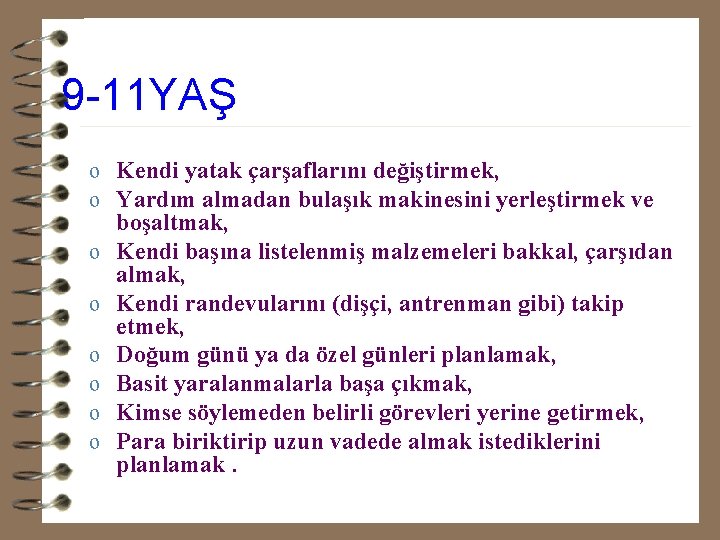 9-11YAŞ

o Kendi yatak çarşaflarını değiştirmek,
o Yardım almadan bulaşık makinesini yerleştirmek ve boşaltmak,
o Kendi başına listelenmiş malzemeleri bakkal, çarşıdan almak,
o Kendi randevularını (dişçi, antrenman gibi) takip etmek,
o Doğum günü ya da özel günleri planlamak,
o Basit yaralanmalarla başa çıkmak,
o Kimse söylemeden belirli görevleri yerine getirmek,
o Para biriktirip uzun vadede almak istediklerini planlamak .